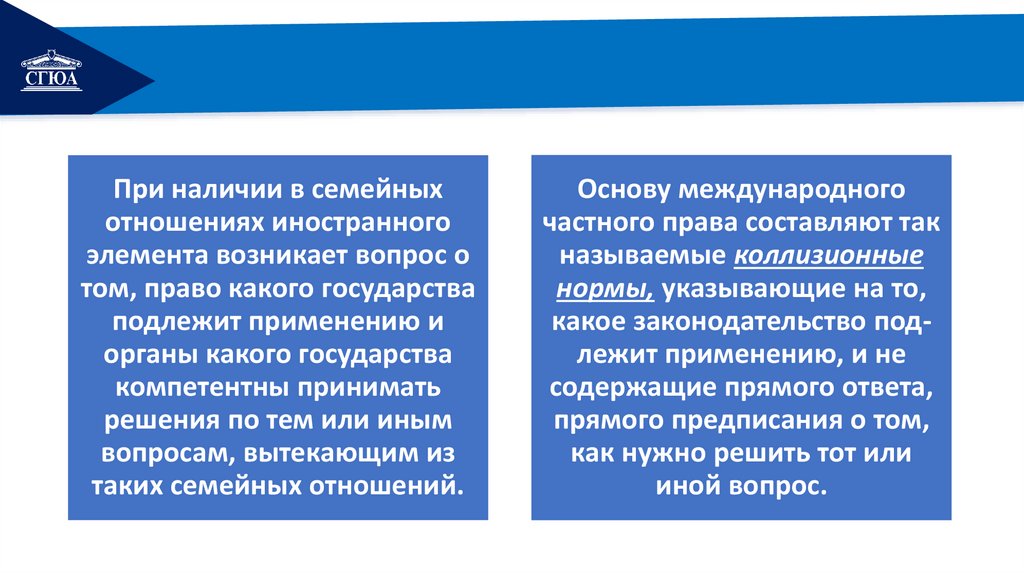 СГЮА

При наличии в семейных отношениях иностранного элемента возникает вопрос о том, право какого государства подлежит применению и органы какого государства компетентны принимать решения по тем или иным вопросам, вытекающим из таких семейных отношений.

Основу международного частного права составляют так называемые коллизионные нормы, указывающие на то, какое законодательство подлежит применению, и не содержащие прямого ответа, прямого предписания о том, как нужно решить тот или иной вопрос.